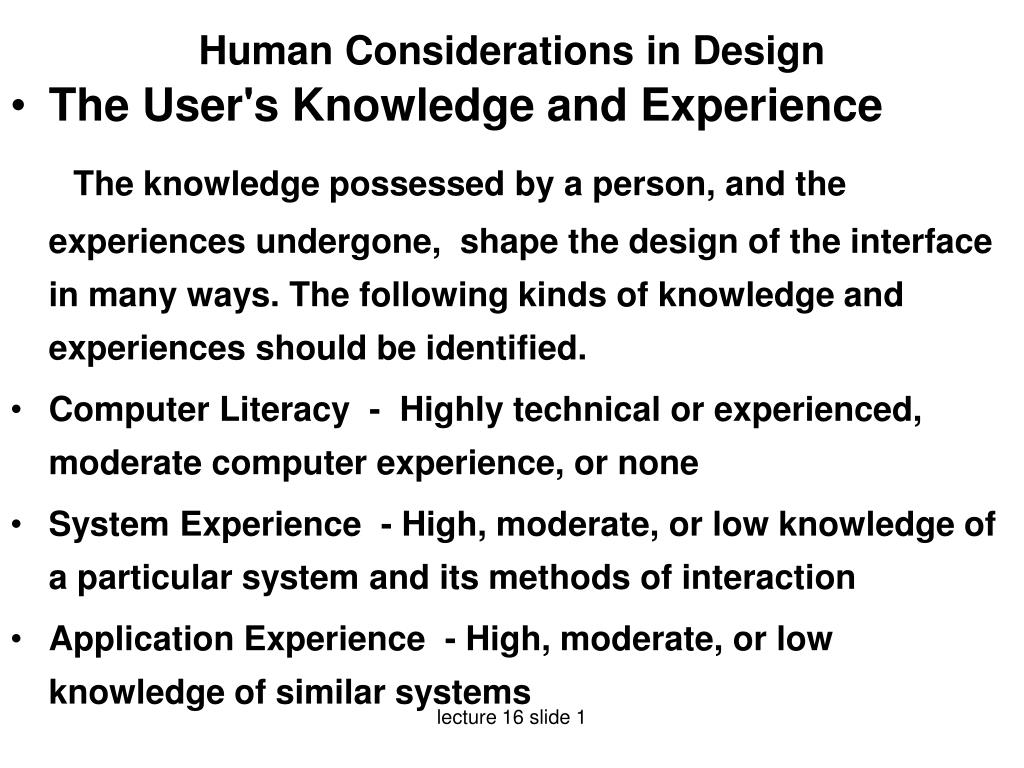 Human Considerations in Design

• The User's Knowledge and Experience

The knowledge possessed by a person, and the experiences undergone, shape the design of the interface in many ways. The following kinds of knowledge and experiences should be identified.

• Computer Literacy - Highly technical or experienced, moderate computer experience, or none

• System Experience - High, moderate, or low knowledge of a particular system and its methods of interaction

• Application Experience - High, moderate, or low knowledge of similar systems

lecture 16 slide 1